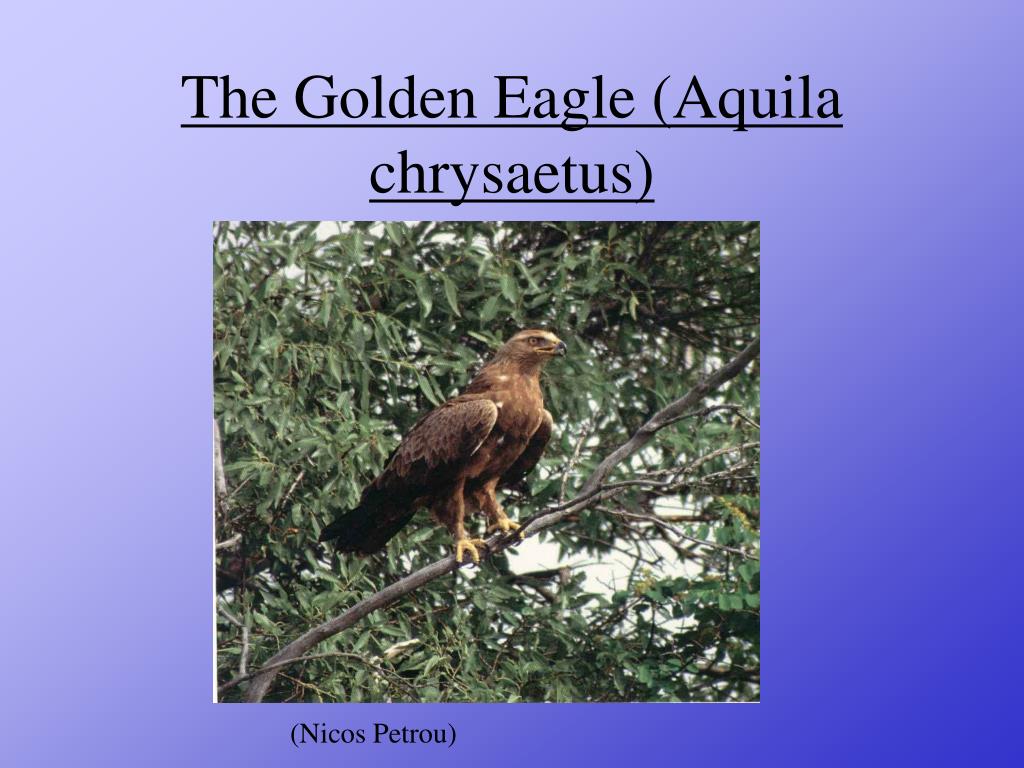 The Golden Eagle (Aquila chrysaetus)

(Nicos Petrou)